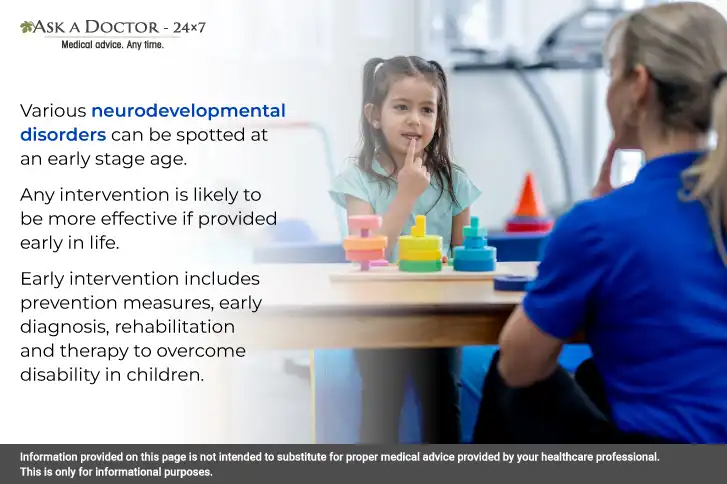 ASK A DOCTOR - 24×7
Medical advice. Any time.

Various neurodevelopmental disorders can be spotted at an early stage age.

Any intervention is likely to be more effective if provided early in life.

Early intervention includes prevention measures, early diagnosis, rehabilitation and therapy to overcome disability in children.

Information provided on this page is not intended to substitute for proper medical advice provided by your healthcare professional. This is only for informational purposes.